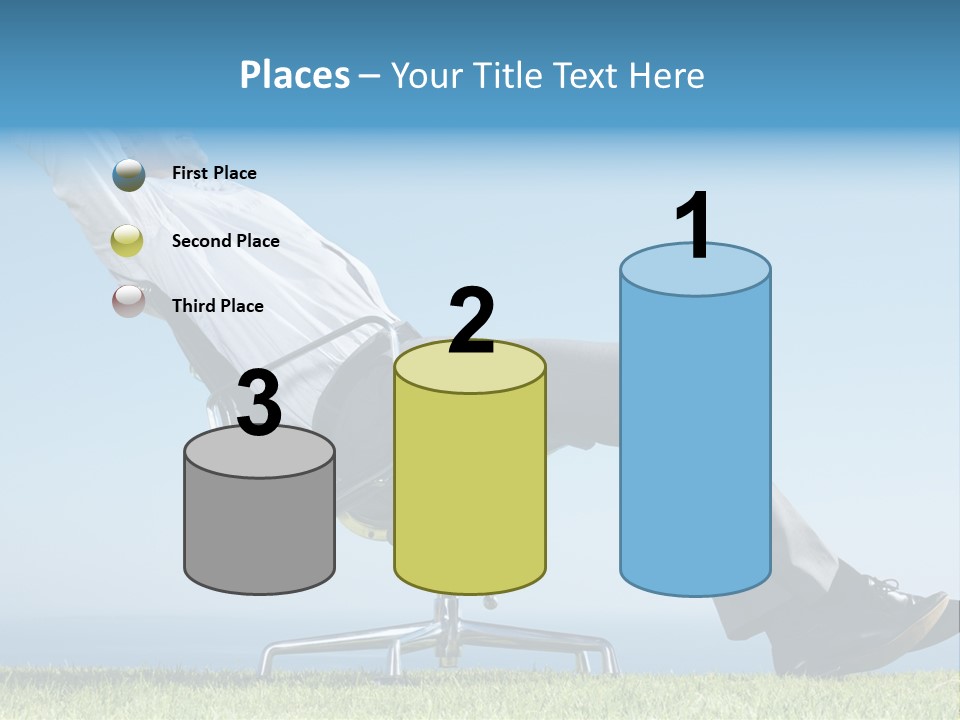 Places – Your Title Text Here

First Place

Second Place

Third Place

3

2

1